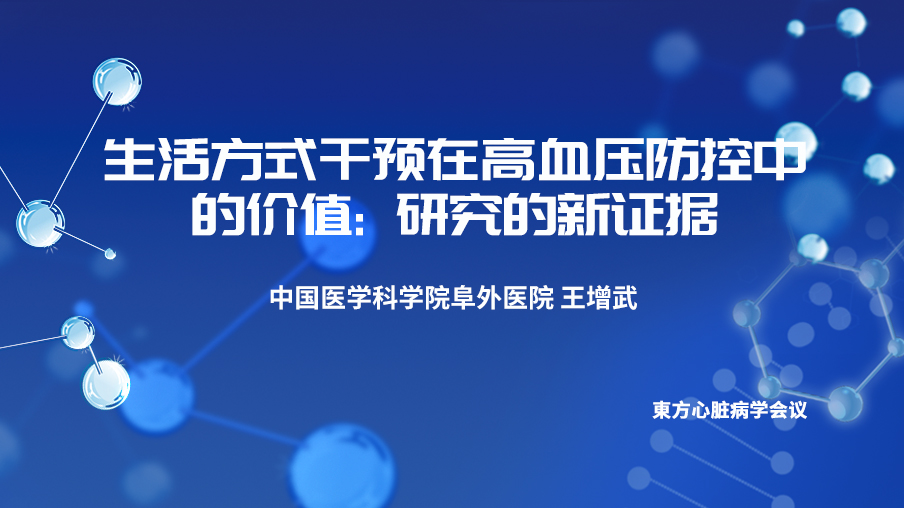 生活方式干预在高血压防控中的价值：研究的新证据

中国医学科学院阜外医院 王增武

東方心脏病学会议